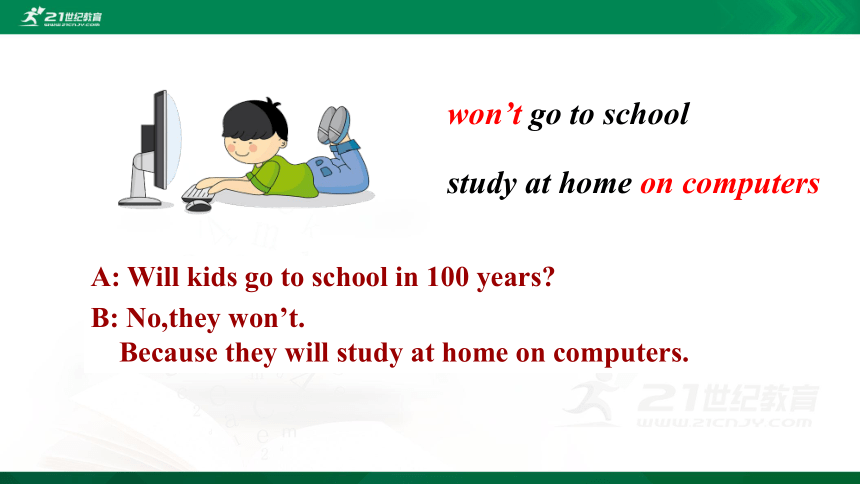 21世纪教育
WWW.21CNJY.COM

won't go to school

study at home on computers

A: Will kids go to school in 100 years?

B: No,they won't.
Because they will study at home on computers.

21世纪教育
WWW.21CNJY.COM